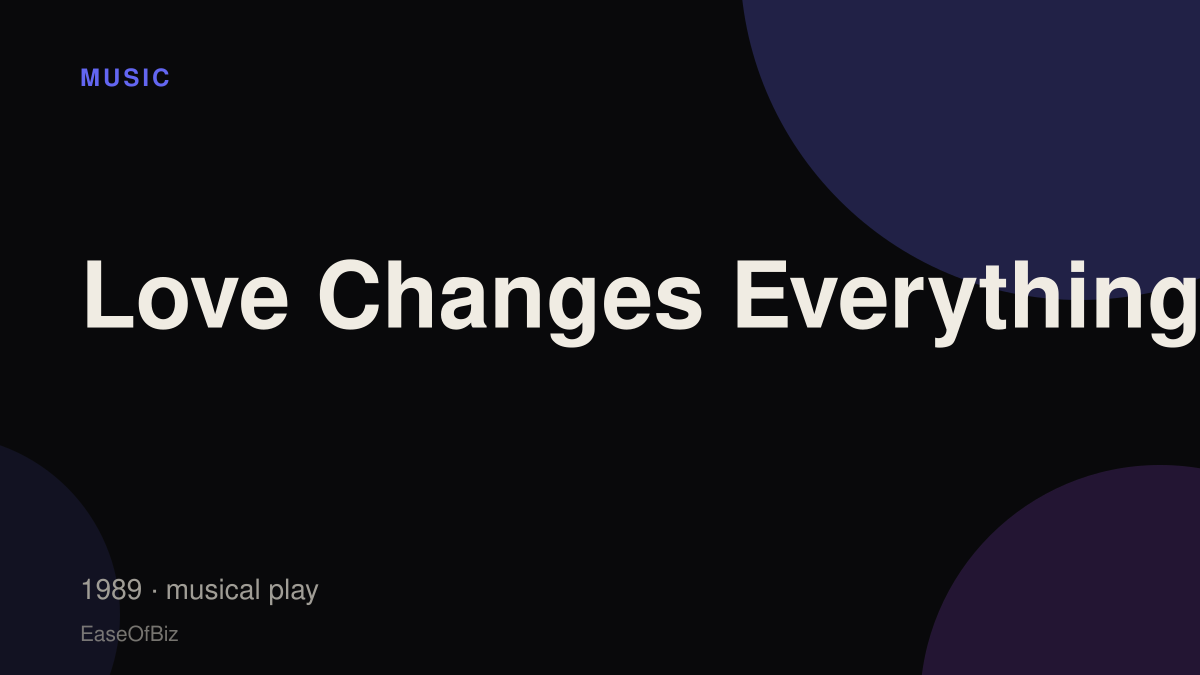 MUSIC

Love Changes Everything

1989 · musical play

EaseOfBiz